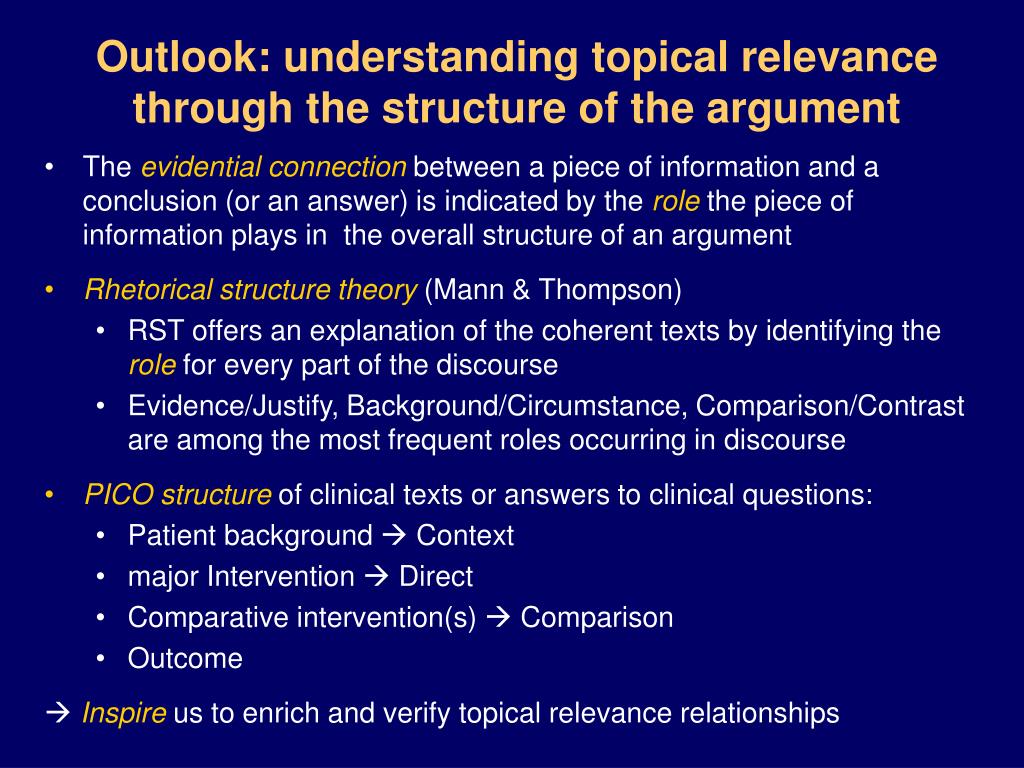 Outlook: understanding topical relevance through the structure of the argument

• The evidential connection between a piece of information and a conclusion (or an answer) is indicated by the role the piece of information plays in the overall structure of an argument

• Rhetorical structure theory (Mann & Thompson)
  • RST offers an explanation of the coherent texts by identifying the role for every part of the discourse
  • Evidence/Justify, Background/Circumstance, Comparison/Contrast are among the most frequent roles occurring in discourse

• PICO structure of clinical texts or answers to clinical questions:
  • Patient background → Context
  • major Intervention → Direct
  • Comparative intervention(s) → Comparison
  • Outcome

→ Inspire us to enrich and verify topical relevance relationships